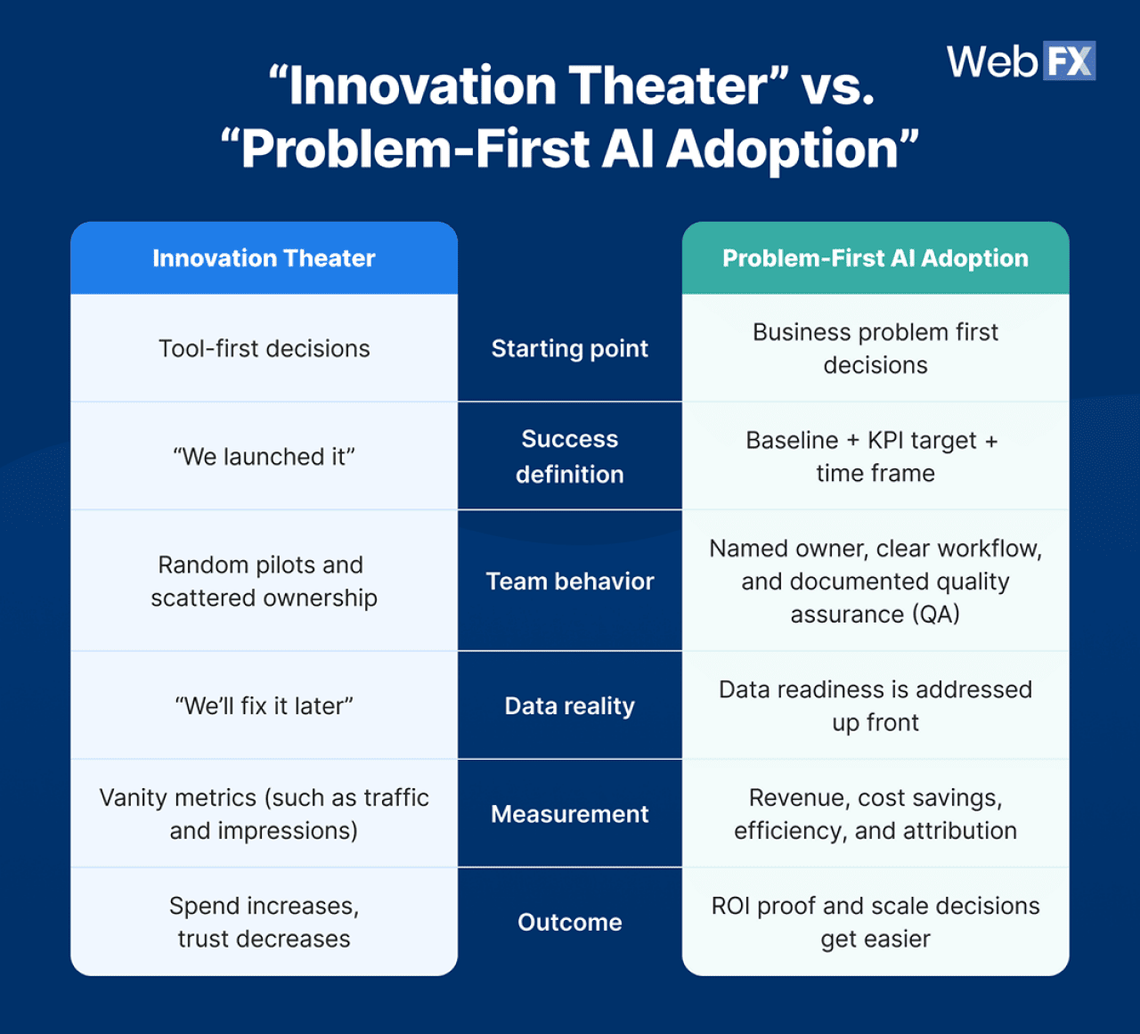 WebFX

“Innovation Theater” vs. “Problem-First AI Adoption”

| Innovation Theater | | Problem-First AI Adoption |
|---|---|---|
| Tool-first decisions | Starting point | Business problem first decisions |
| “We launched it” | Success definition | Baseline + KPI target + time frame |
| Random pilots and scattered ownership | Team behavior | Named owner, clear workflow, and documented quality assurance (QA) |
| “We’ll fix it later” | Data reality | Data readiness is addressed up front |
| Vanity metrics (such as traffic and impressions) | Measurement | Revenue, cost savings, efficiency, and attribution |
| Spend increases, trust decreases | Outcome | ROI proof and scale decisions get easier |